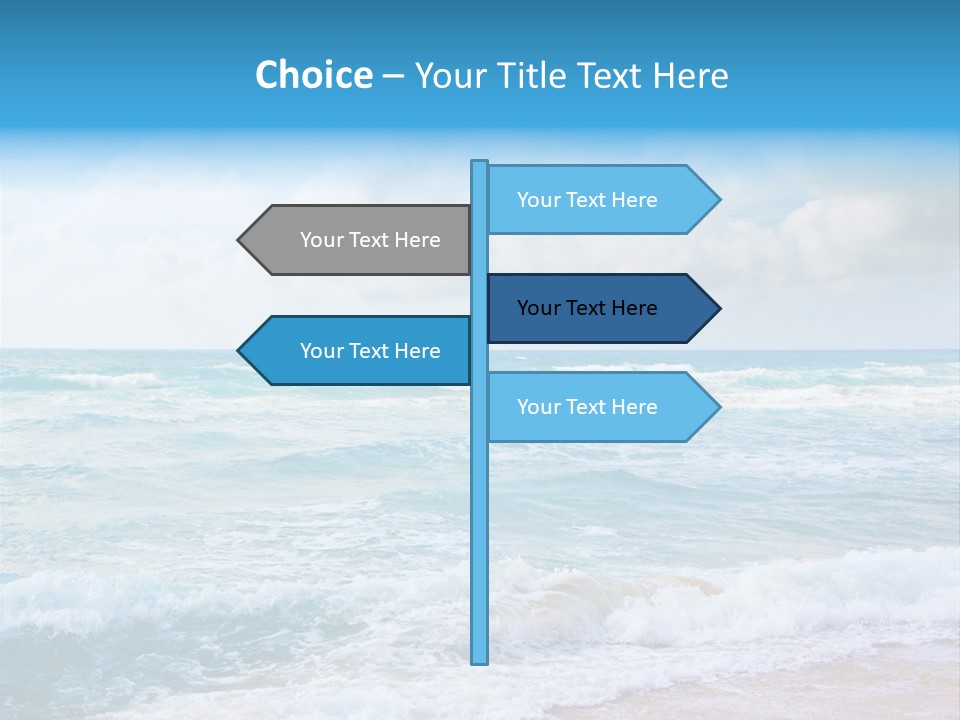 Choice – Your Title Text Here

Your Text Here

Your Text Here

Your Text Here

Your Text Here

Your Text Here